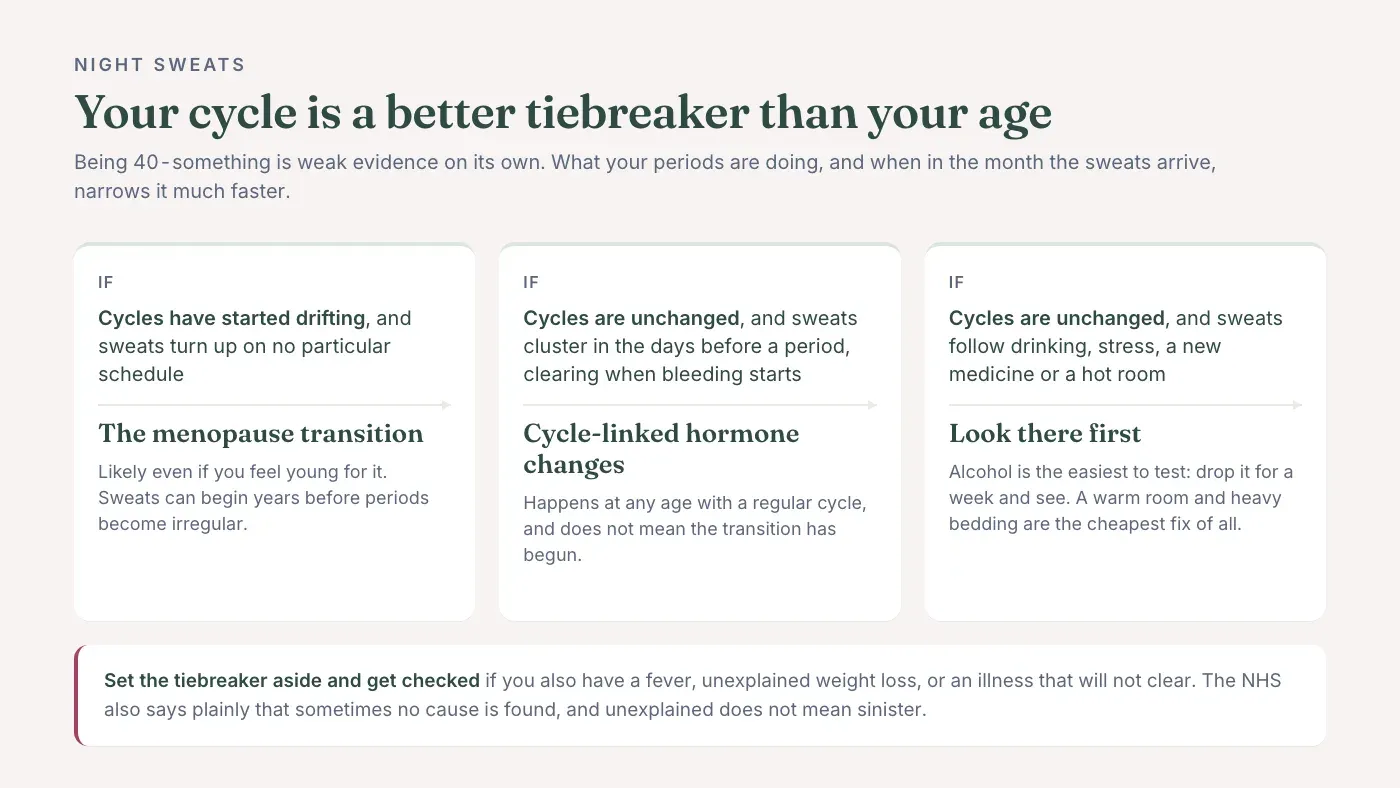 NIGHT SWEATS

Your cycle is a better tiebreaker than your age

Being 40-something is weak evidence on its own. What your periods are doing, and when in the month the sweats arrive, narrows it much faster.

IF

Cycles have started drifting, and sweats turn up on no particular schedule

The menopause transition

Likely even if you feel young for it. Sweats can begin years before periods become irregular.

IF

Cycles are unchanged, and sweats cluster in the days before a period, clearing when bleeding starts

Cycle-linked hormone changes

Happens at any age with a regular cycle, and does not mean the transition has begun.

IF

Cycles are unchanged, and sweats follow drinking, stress, a new medicine or a hot room

Look there first

Alcohol is the easiest to test: drop it for a week and see. A warm room and heavy bedding are the cheapest fix of all.

Set the tiebreaker aside and get checked if you also have a fever, unexplained weight loss, or an illness that will not clear. The NHS also says plainly that sometimes no cause is found, and unexplained does not mean sinister.